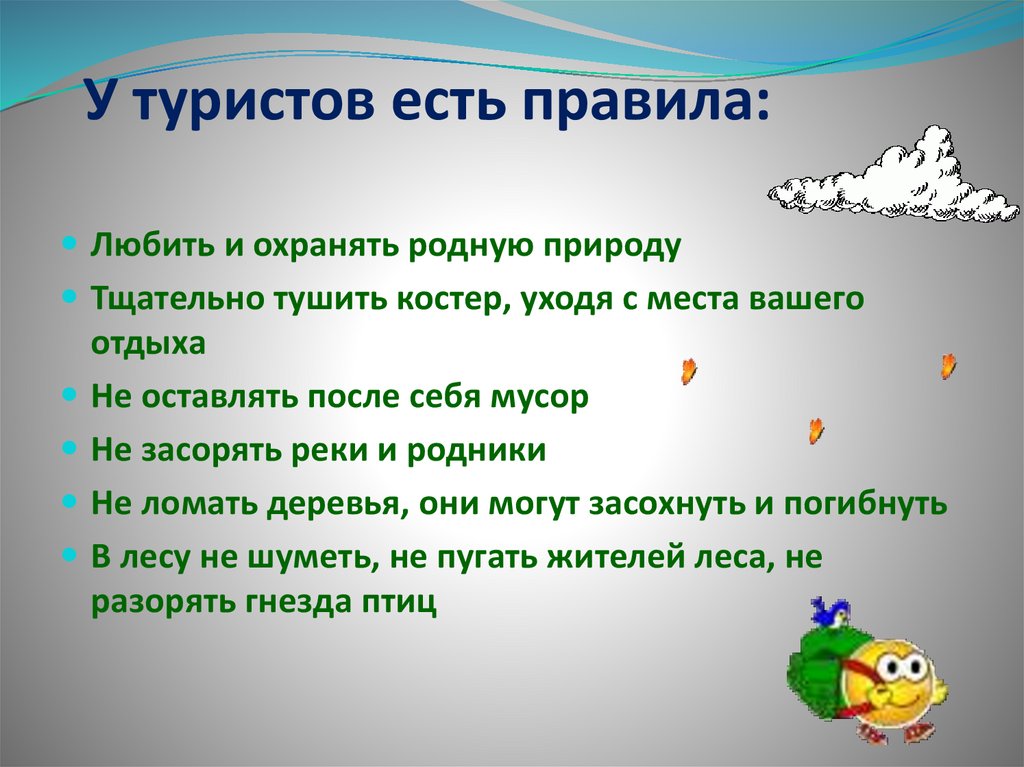 У туристов есть правила:

- Любить и охранять родную природу
- Тщательно тушить костер, уходя с места вашего отдыха
- Не оставлять после себя мусор
- Не засорять реки и родники
- Не ломать деревья, они могут засохнуть и погибнуть
- В лесу не шуметь, не пугать жителей леса, не разорять гнезда птиц